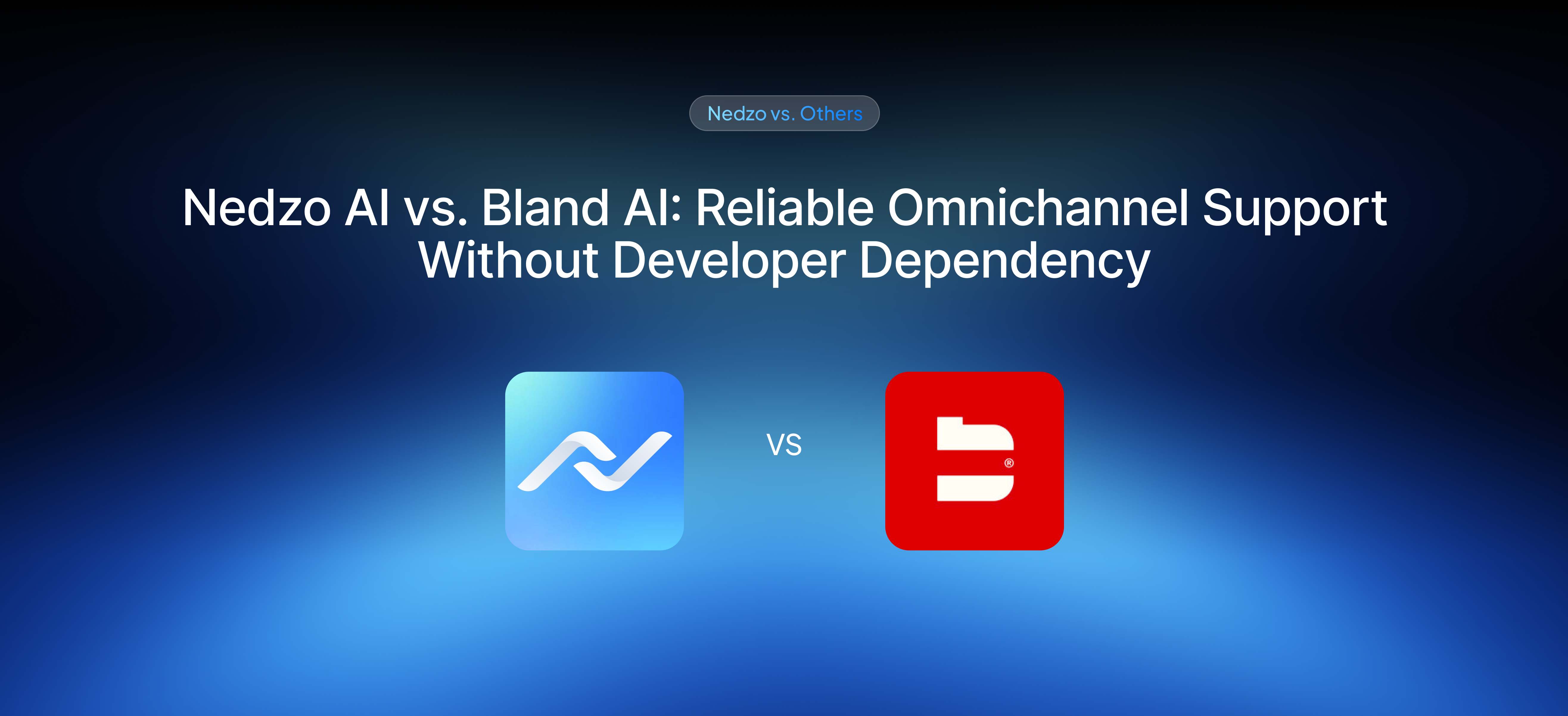 Nedzo vs. Others

Nedzo AI vs. Bland AI: Reliable Omnichannel Support Without Developer Dependency

VS

®